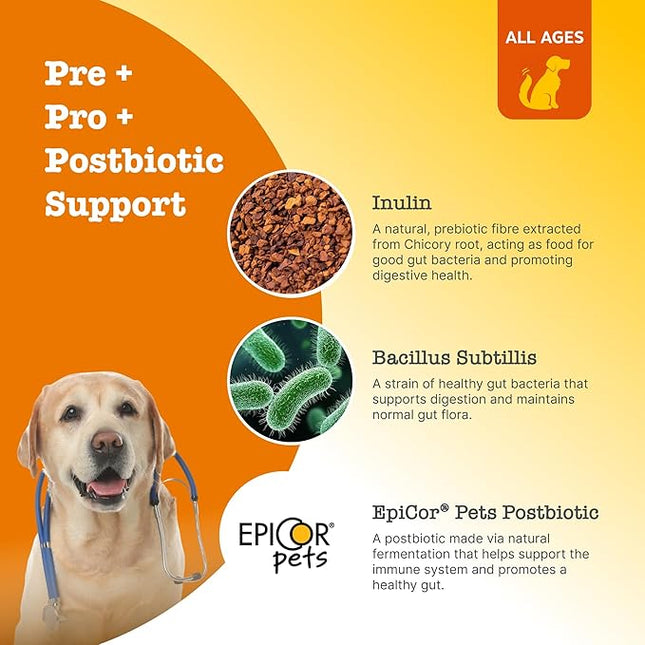 ALL AGES

Pre +
Pro +
Postbiotic
Support

Inulin

A natural, prebiotic fibre extracted from Chicory root, acting as food for good gut bacteria and promoting digestive health.

Bacillus Subtillis

A strain of healthy gut bacteria that supports digestion and maintains normal gut flora.

EPICOR® pets

EpiCor® Pets Postbiotic

A postbiotic made via natural fermentation that helps support the immune system and promotes a healthy gut.